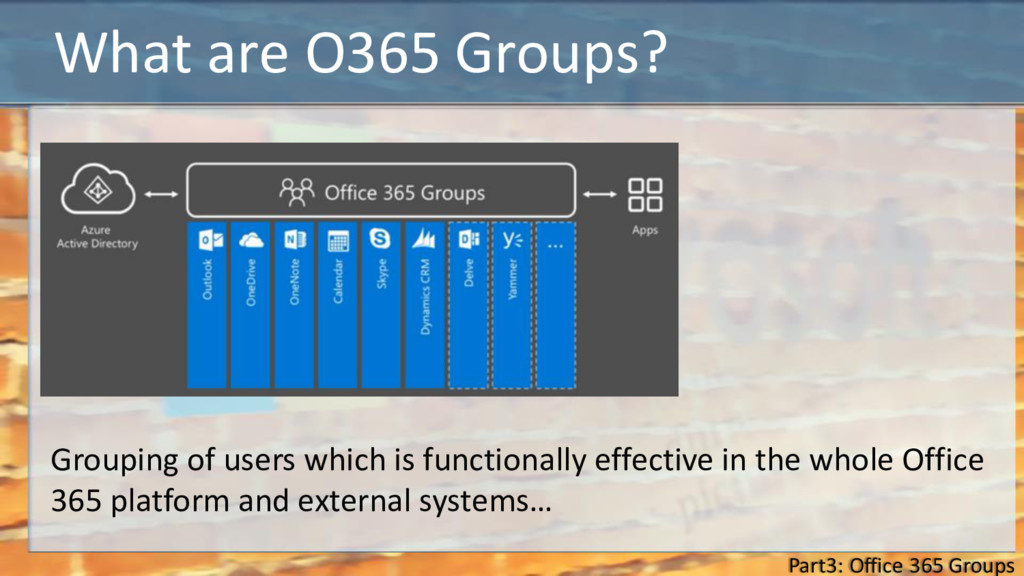 What are O365 Groups?

Azure Active Directory

Office 365 Groups

Apps

Outlook

OneDrive

OneNote

Calendar

Skype

Dynamics CRM

Delve

Yammer

...

Grouping of users which is functionally effective in the whole Office 365 platform and external systems…

Part3: Office 365 Groups